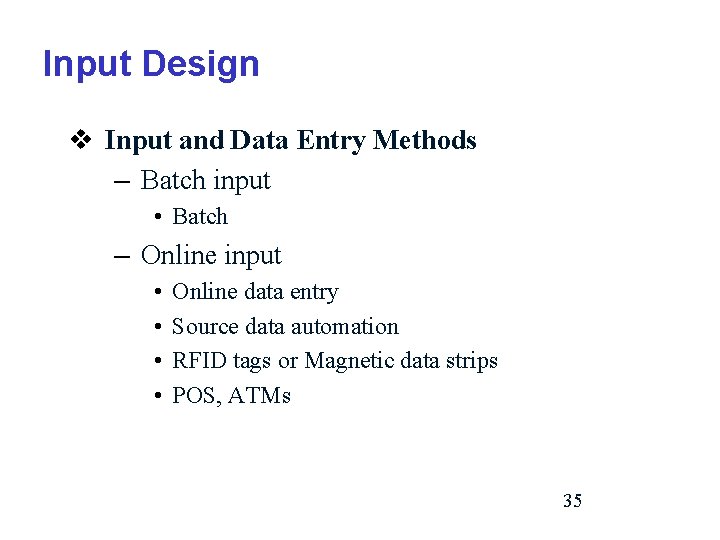 Input Design

❖ Input and Data Entry Methods

– Batch input

• Batch

– Online input

• Online data entry

• Source data automation

• RFID tags or Magnetic data strips

• POS, ATMs

35